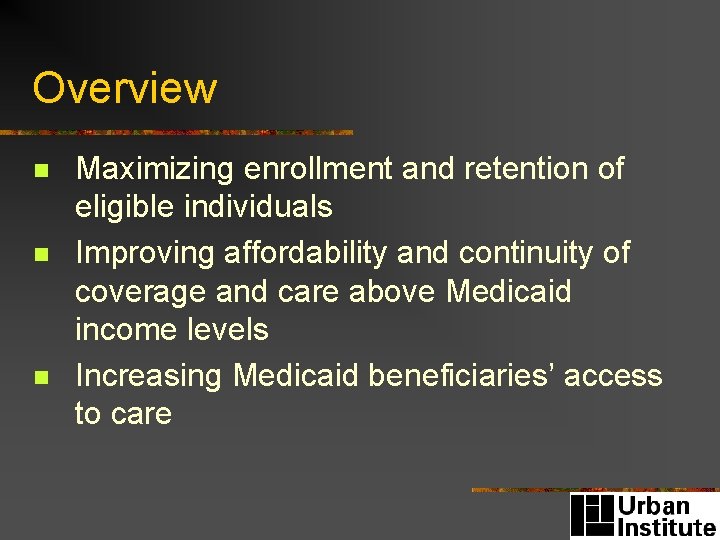 Overview

- Maximizing enrollment and retention of eligible individuals
- Improving affordability and continuity of coverage and care above Medicaid income levels
- Increasing Medicaid beneficiaries' access to care

Urban Institute